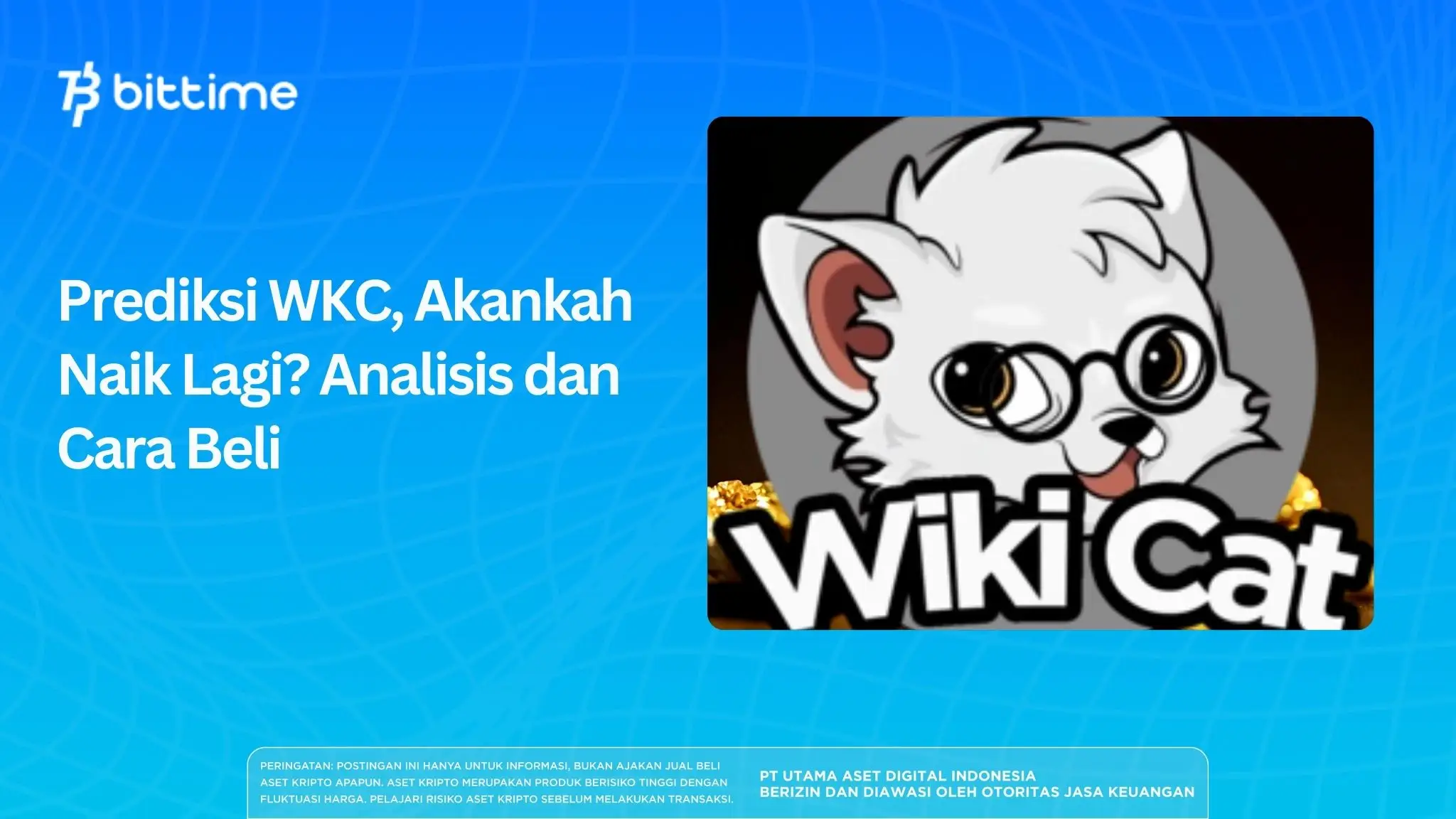 bittime

Prediksi WKC, Akankah Naik Lagi? Analisis dan Cara Beli

Wiki Cat

PERINGATAN: POSTINGAN INI HANYA UNTUK INFORMASI, BUKAN AJAKAN JUAL BELI ASET KRIPTO APAPUN. ASET KRIPTO MERUPAKAN PRODUK BERISIKO TINGGI DENGAN FLUKTUASI HARGA. PELAJARI RISIKO ASET KRIPTO SEBELUM MELAKUKAN TRANSAKSI.

PT UTAMA ASET DIGITAL INDONESIA
BERIZIN DAN DIAWASI OLEH OTORITAS JASA KEUANGAN